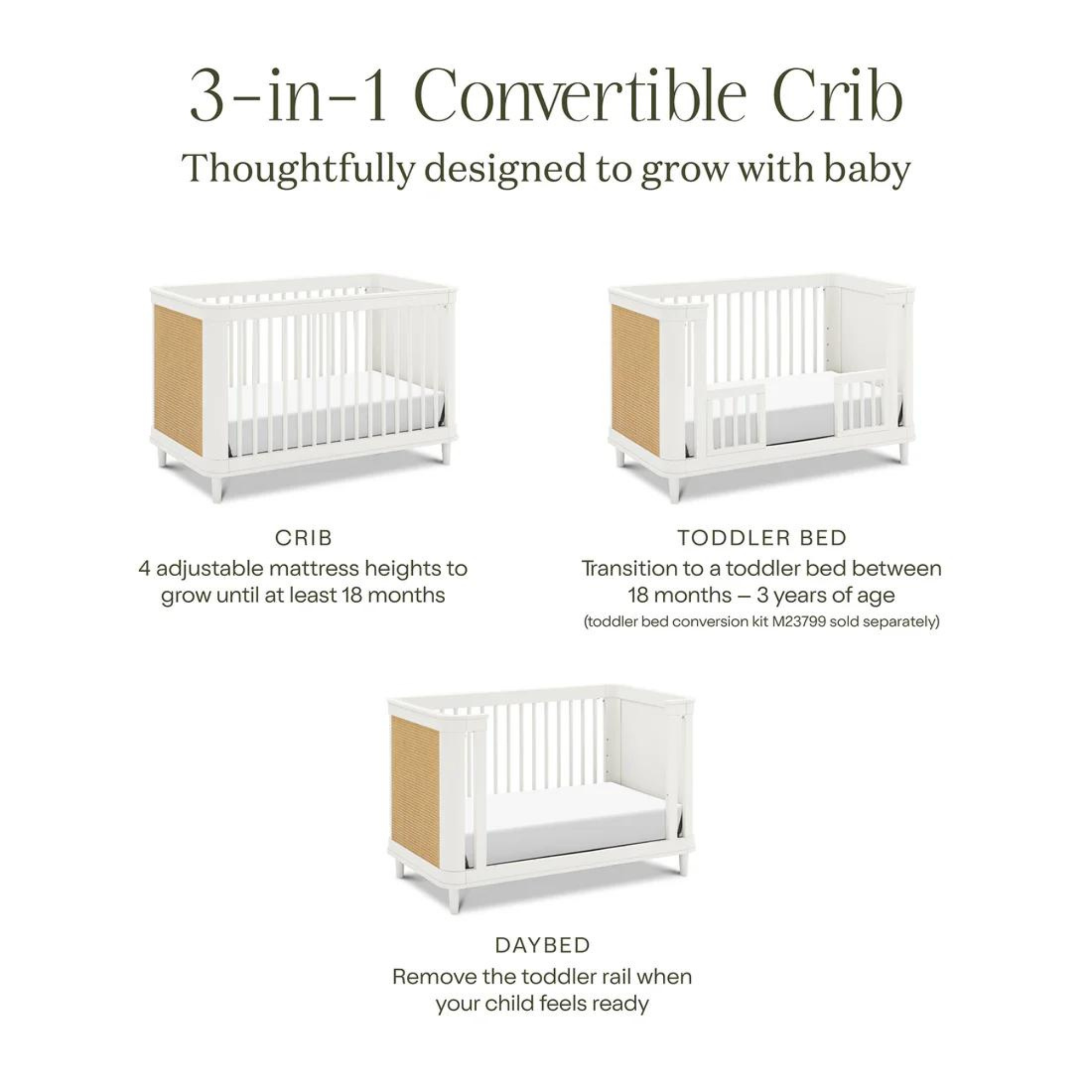 3-in-1 Convertible Crib
Thoughtfully designed to grow with baby

CRIB
4 adjustable mattress heights to grow until at least 18 months

TODDLER BED
Transition to a toddler bed between 18 months – 3 years of age
(toddler bed conversion kit M23799 sold separately)

DAYBED
Remove the toddler rail when your child feels ready